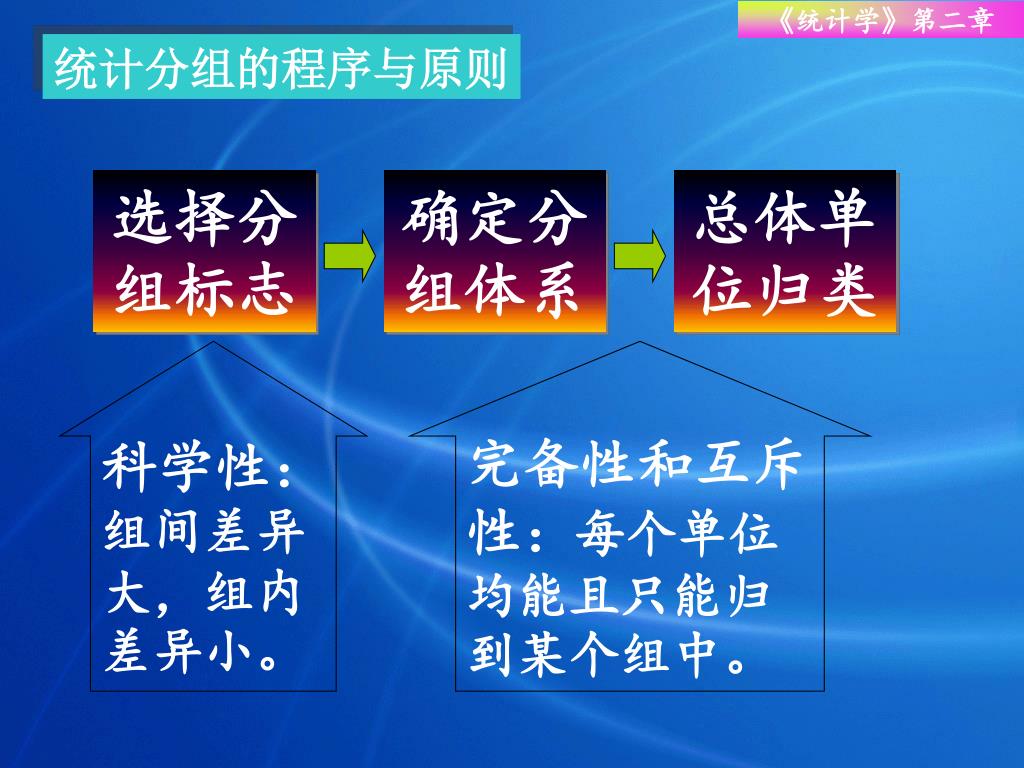 《统计学》第二章

统计分组的程序与原则

选择分组标志

确定分组体系

总体单位归类

科学性：组间差异大，组内差异小。

完备性和互斥性：每个单位均能且只能归到某个组中。